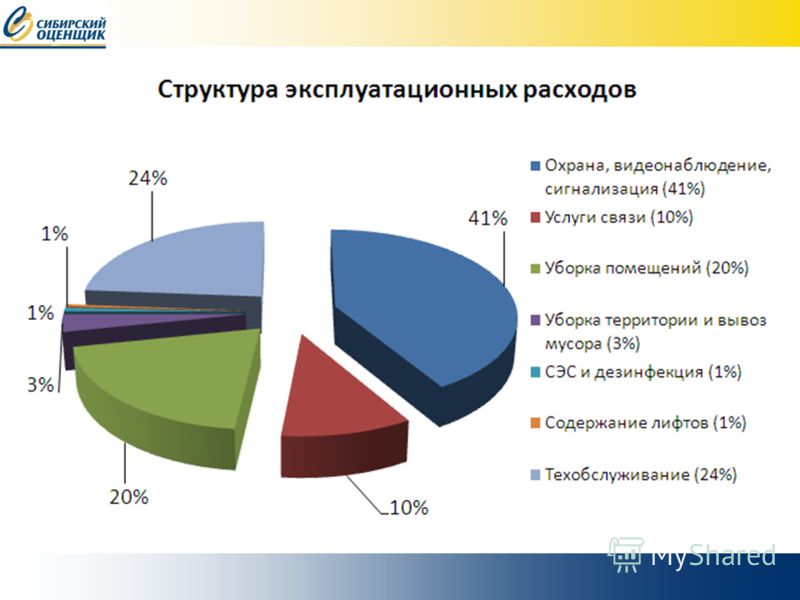 СИБИРСКИЙ ОЦЕНЩИК

Структура эксплуатационных расходов

24%

1%

1%

3%

20%

10%

41%

Охрана, видеонаблюдение, сигнализация (41%)

Услуги связи (10%)

Уборка помещений (20%)

Уборка территории и вывоз мусора (3%)

СЭС и дезинфекция (1%)

Содержание лифтов (1%)

Техобслуживание (24%)

MyShared